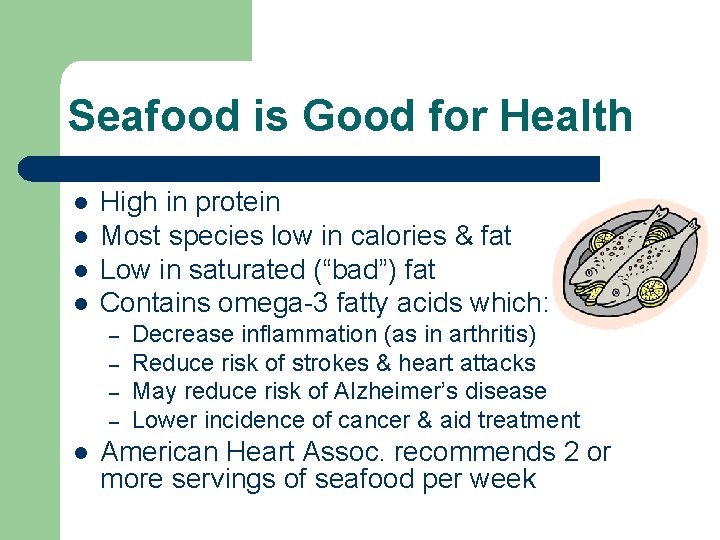 Seafood is Good for Health

- High in protein
- Most species low in calories & fat
- Low in saturated (“bad”) fat
- Contains omega-3 fatty acids which:
  – Decrease inflammation (as in arthritis)
  – Reduce risk of strokes & heart attacks
  – May reduce risk of Alzheimer’s disease
  – Lower incidence of cancer & aid treatment
- American Heart Assoc. recommends 2 or more servings of seafood per week